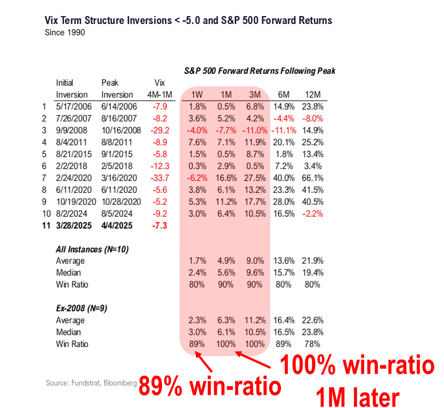 Vix Term Structure Inversions < -5.0 and S&P 500 Forward Returns
Since 1990

S&P 500 Forward Returns Following Peak

| | Initial Inversion | Peak Inversion | Vix 4M-1M | 1W | 1M | 3M | 6M | 12M |
|---|---|---|---|---|---|---|---|---|
| 1 | 5/17/2006 | 6/14/2006 | -7.9 | 1.8% | 0.5% | 6.8% | 14.9% | 23.8% |
| 2 | 7/26/2007 | 8/16/2007 | -8.2 | 3.6% | 5.2% | 4.2% | -4.4% | -8.0% |
| 3 | 9/9/2008 | 10/16/2008 | -29.2 | -4.0% | -7.7% | -11.0% | -11.1% | 14.9% |
| 4 | 8/4/2011 | 8/8/2011 | -8.9 | 7.6% | 7.1% | 11.9% | 20.1% | 25.2% |
| 5 | 8/21/2015 | 9/1/2015 | -5.8 | 1.5% | 0.5% | 8.7% | 1.8% | 13.4% |
| 6 | 2/2/2018 | 2/5/2018 | -12.3 | 0.3% | 2.9% | 0.5% | 7.2% | 3.4% |
| 7 | 2/24/2020 | 3/16/2020 | -33.7 | -6.2% | 16.6% | 27.5% | 40.0% | 66.1% |
| 8 | 6/11/2020 | 6/11/2020 | -5.6 | 3.8% | 6.1% | 13.2% | 23.3% | 41.5% |
| 9 | 10/19/2020 | 10/28/2020 | -5.2 | 5.3% | 11.2% | 17.7% | 28.0% | 40.5% |
| 10 | 8/2/2024 | 8/5/2024 | -9.2 | 3.0% | 6.4% | 10.5% | 16.5% | -2.2% |
| 11 | 3/28/2025 | 4/4/2025 | -7.3 | | | | | |
| | All Instances (N=10) | | | | | | | |
| | Average | | | 1.7% | 4.9% | 9.0% | 13.6% | 21.9% |
| | Median | | | 2.4% | 5.6% | 9.6% | 15.7% | 19.4% |
| | Win Ratio | | | 80% | 90% | 90% | 80% | 80% |
| | Ex-2008 (N=9) | | | | | | | |
| | Average | | | 2.3% | 6.3% | 11.2% | 16.4% | 22.6% |
| | Median | | | 3.0% | 6.1% | 10.5% | 16.5% | 23.8% |
| | Win Ratio | | | 89% | 100% | 100% | 89% | 78% |

Source: Fundstrat, Bloomberg

89% win-ratio

100% win-ratio 1M later